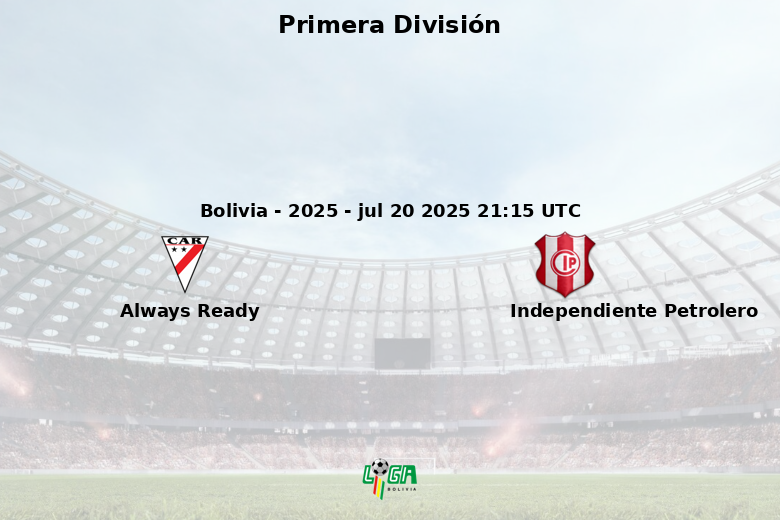 Primera División

Bolivia - 2025 - jul 20 2025 21:15 UTC

CAR

Always Ready

IP

Independiente Petrolero

LIGA
BOLIVIA